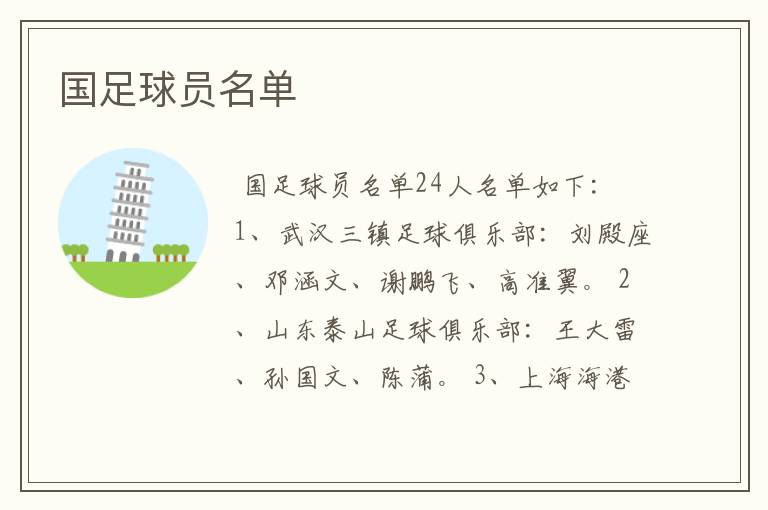 国足球员名单

国足球员名单24人名单如下：1、武汉三镇足球俱乐部：刘殿座、邓涵文、谢鹏飞、高准翼。2、山东泰山足球俱乐部：王大雷、孙国文、陈蒲。3、上海海港